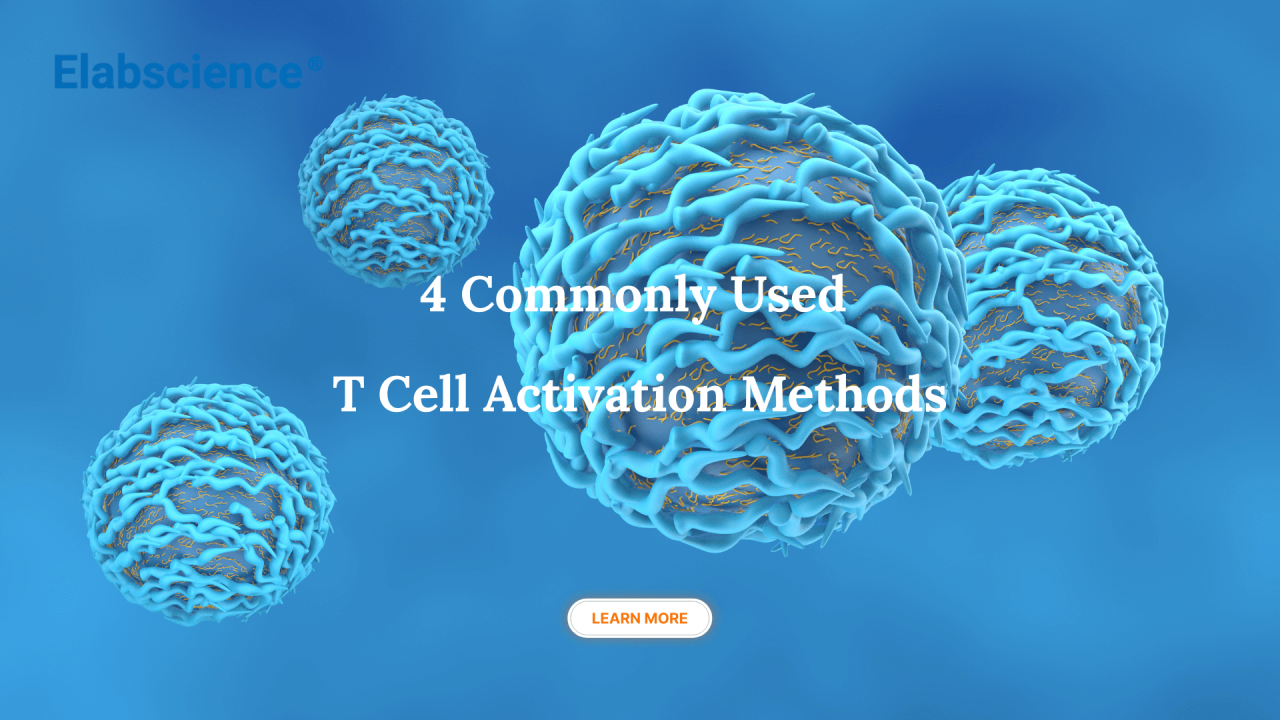 Elabscience®

4 Commonly Used

T Cell Activation Methods

LEARN MORE